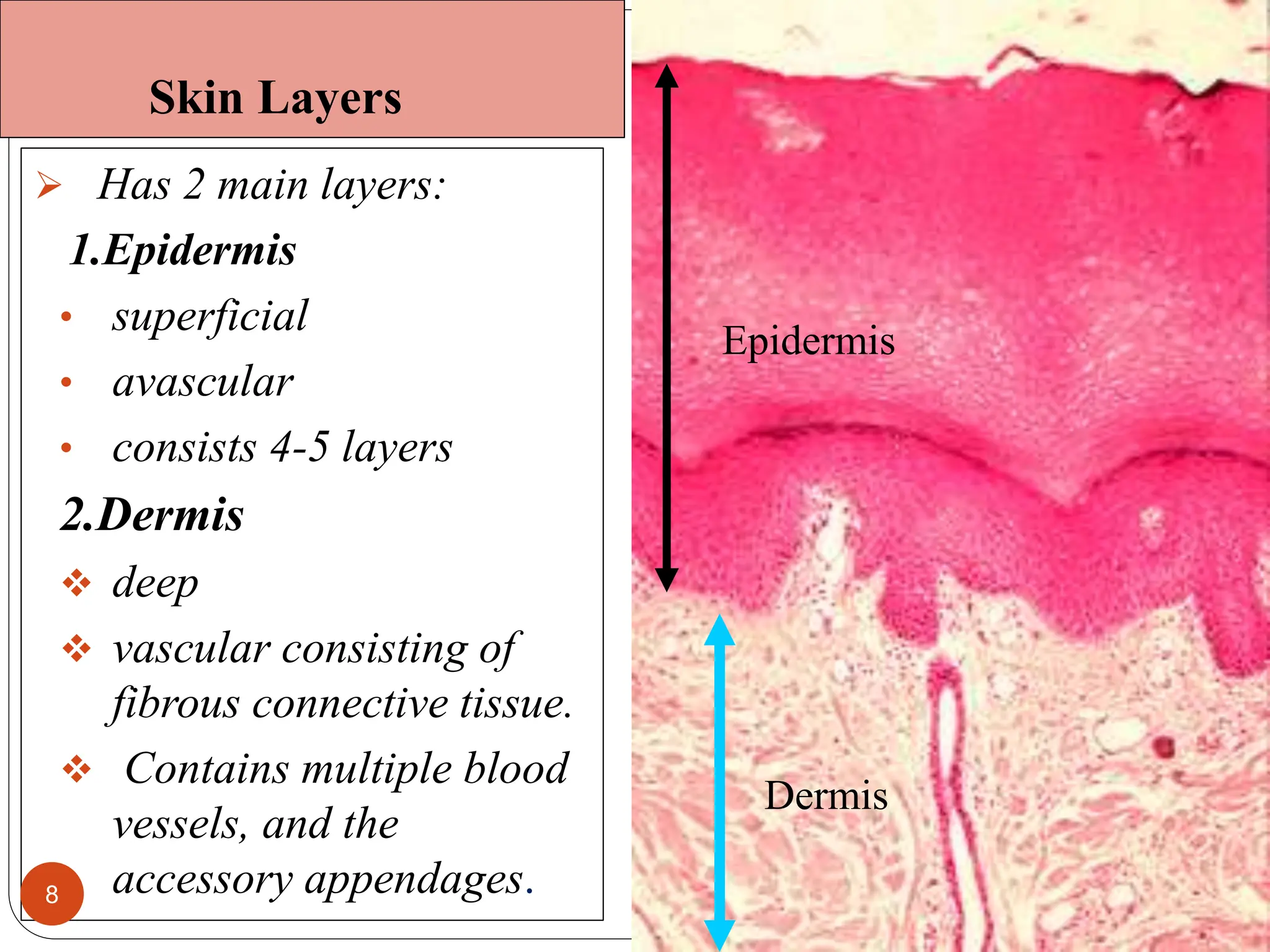 Skin Layers

➢ Has 2 main layers:

1.Epidermis

• superficial
• avascular
• consists 4-5 layers

2.Dermis

❖ deep
❖ vascular consisting of fibrous connective tissue.
❖ Contains multiple blood vessels, and the accessory appendages.

8

Epidermis

Dermis